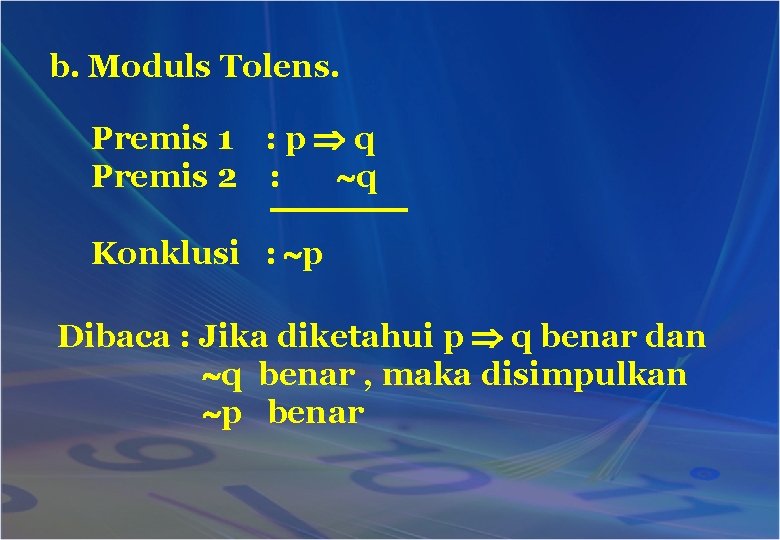 b. Moduls Tolens.

Premis 1 : $p \Rightarrow q$
Premis 2 : $\sim q$

Konklusi : $\sim p$

Dibaca : Jika diketahui $p \Rightarrow q$ benar dan $\sim q$ benar , maka disimpulkan $\sim p$ benar